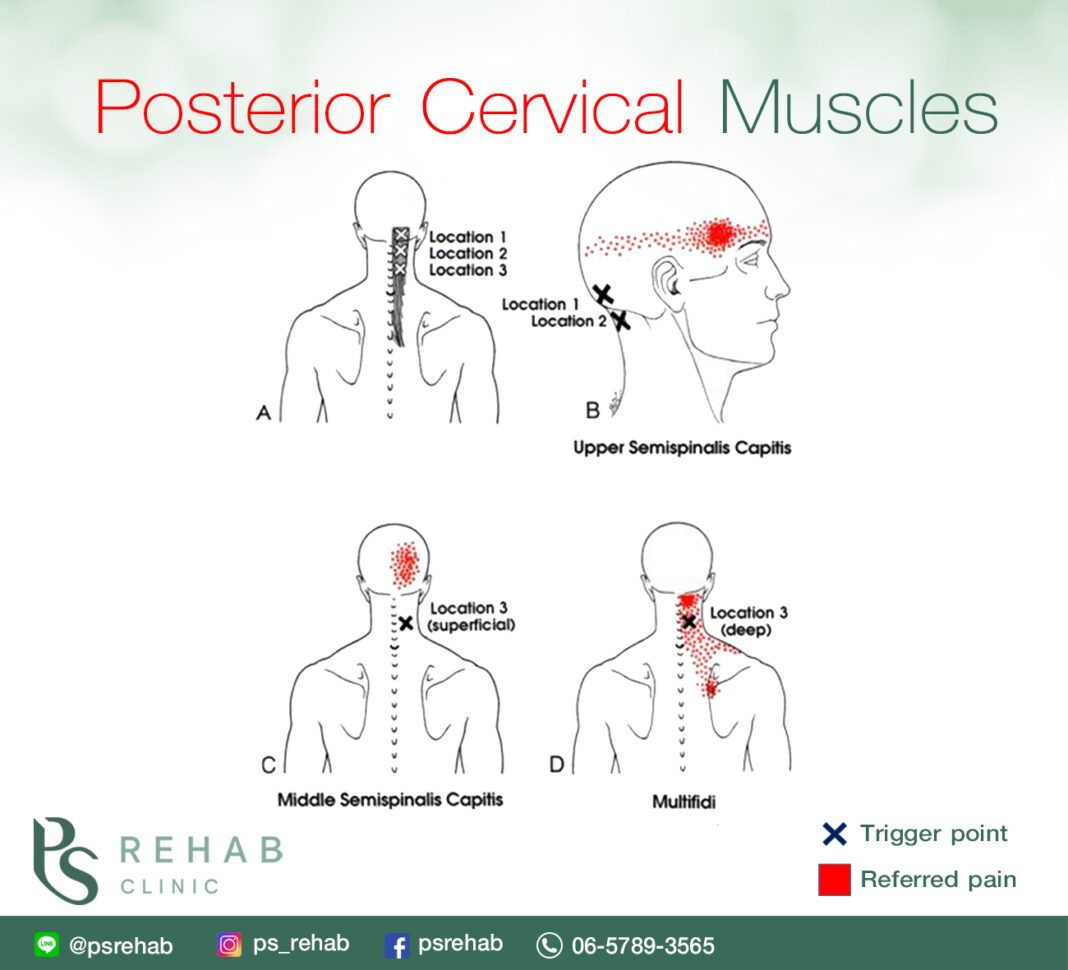 Posterior Cervical Muscles

Location 1
Location 2
Location 3

A

Location 1
Location 2

B

Upper Semispinalis Capitis

Location 3 (superficial)

C

Middle Semispinalis Capitis

Location 3 (deep)

D

Multifidi

PS REHAB CLINIC

Trigger point
Referred pain

@psrehab ps_rehab psrehab 06-5789-3565